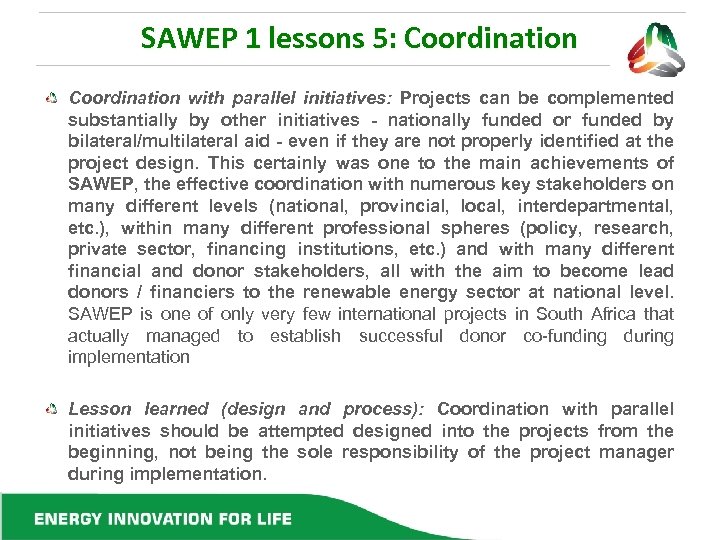 SAWEP 1 lessons 5: Coordination

Coordination with parallel initiatives: Projects can be complemented substantially by other initiatives - nationally funded or funded by bilateral/multilateral aid - even if they are not properly identified at the project design. This certainly was one to the main achievements of SAWEP, the effective coordination with numerous key stakeholders on many different levels (national, provincial, local, interdepartmental, etc.), within many different professional spheres (policy, research, private sector, financing institutions, etc.) and with many different financial and donor stakeholders, all with the aim to become lead donors / financiers to the renewable energy sector at national level. SAWEP is one of only very few international projects in South Africa that actually managed to establish successful donor co-funding during implementation

Lesson learned (design and process): Coordination with parallel initiatives should be attempted designed into the projects from the beginning, not being the sole responsibility of the project manager during implementation.

ENERGY INNOVATION FOR LIFE